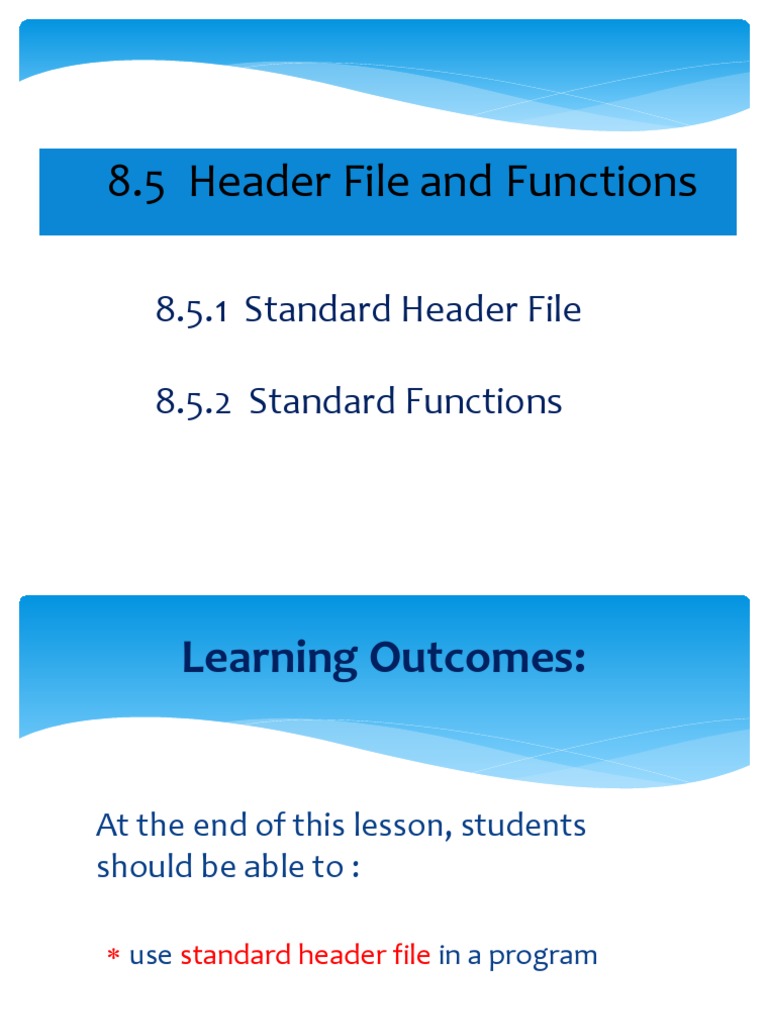 8.5 Header File and Functions

8.5.1 Standard Header File

8.5.2 Standard Functions

Learning Outcomes:

At the end of this lesson, students should be able to :

* use standard header file in a program